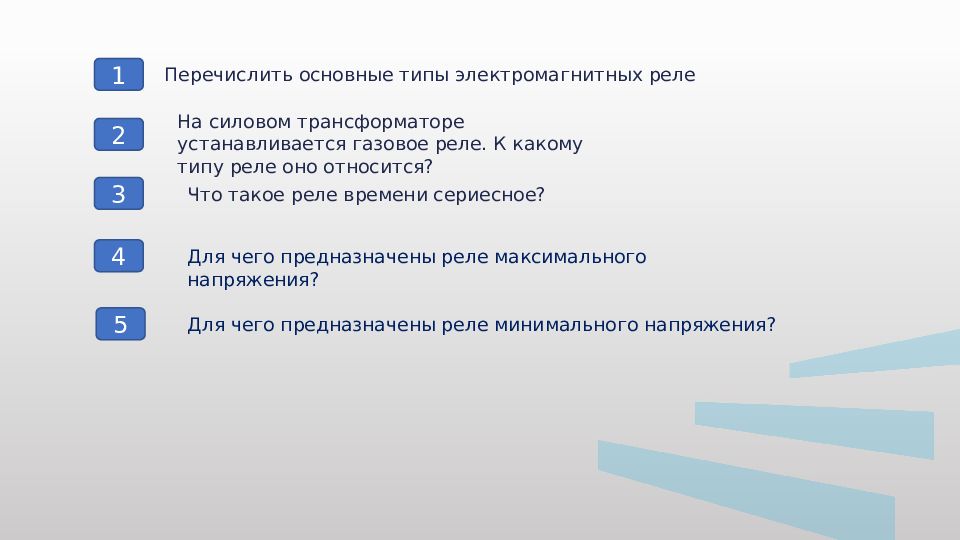 1 Перечислить основные типы электромагнитных реле

2 На силовом трансформаторе устанавливается газовое реле. К какому типу реле оно относится?

3 Что такое реле времени сериесное?

4 Для чего предназначены реле максимального напряжения?

5 Для чего предназначены реле минимального напряжения?